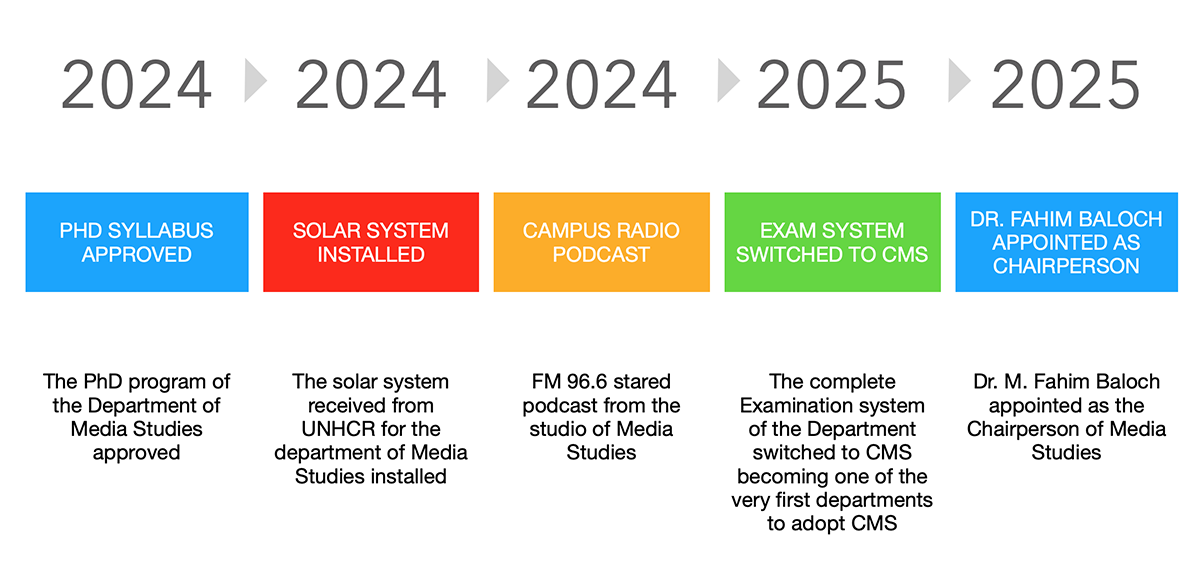 2024

PHD SYLLABUS APPROVED

The PhD program of the Department of Media Studies approved

2024

SOLAR SYSTEM INSTALLED

The solar system received from UNHCR for the department of Media Studies installed

2024

CAMPUS RADIO PODCAST

FM 96.6 stared podcast from the studio of Media Studies

2025

EXAM SYSTEM SWITCHED TO CMS

The complete Examination system of the Department switched to CMS becoming one of the very first departments to adopt CMS

2025

DR. FAHIM BALOCH APPOINTED AS CHAIRPERSON

Dr. M. Fahim Baloch appointed as the Chairperson of Media Studies